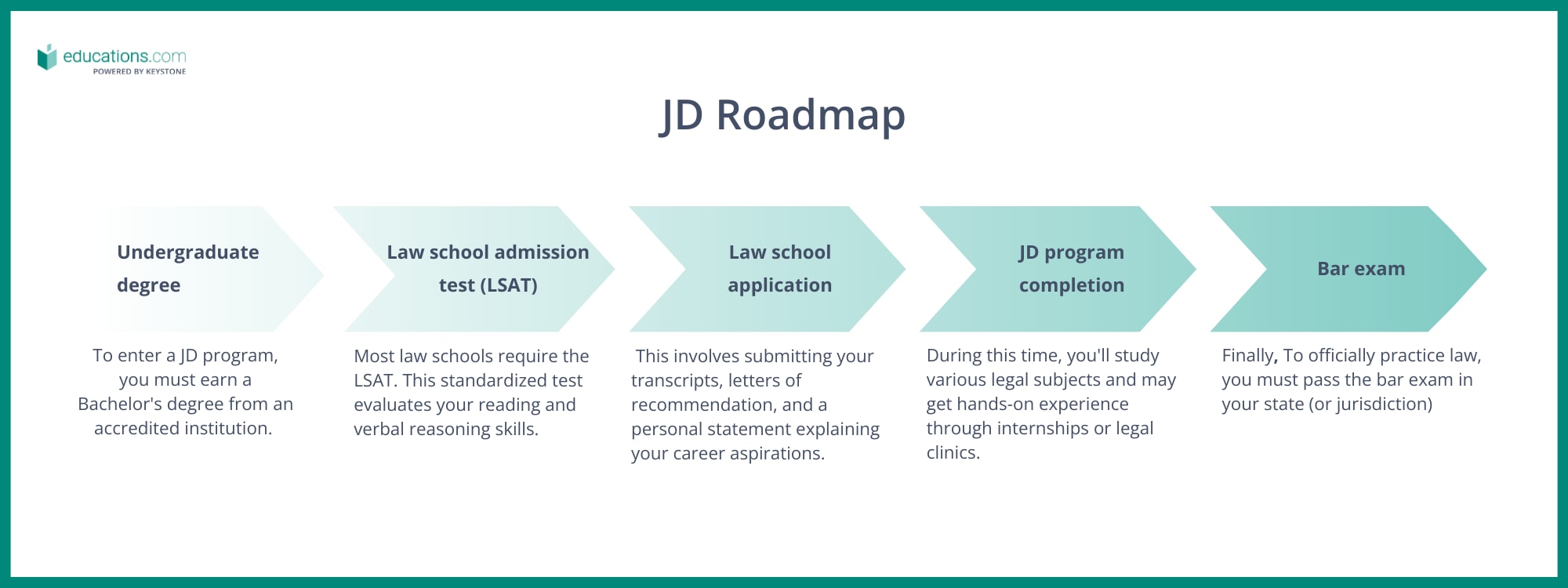 educations.com
POWERED BY KEYSTONE

JD Roadmap

Undergraduate degree

To enter a JD program, you must earn a Bachelor's degree from an accredited institution.

Law school admission test (LSAT)

Most law schools require the LSAT. This standardized test evaluates your reading and verbal reasoning skills.

Law school application

This involves submitting your transcripts, letters of recommendation, and a personal statement explaining your career aspirations.

JD program completion

During this time, you'll study various legal subjects and may get hands-on experience through internships or legal clinics.

Bar exam

Finally, To officially practice law, you must pass the bar exam in your state (or jurisdiction)